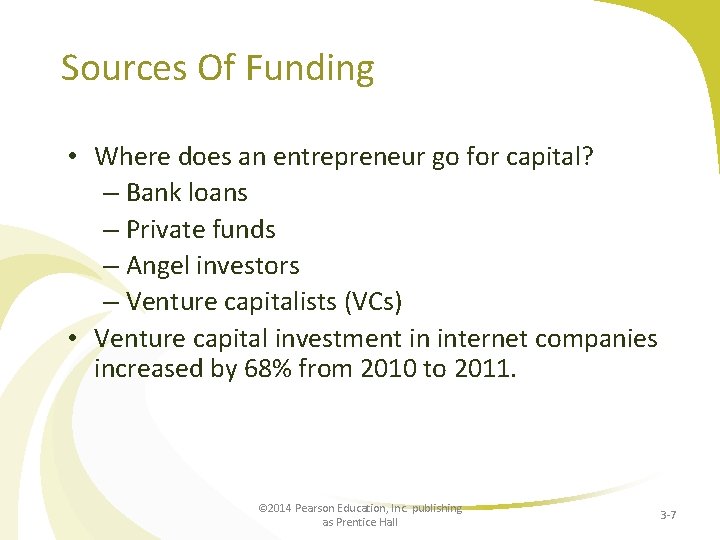 Sources Of Funding

• Where does an entrepreneur go for capital?
– Bank loans
– Private funds
– Angel investors
– Venture capitalists (VCs)
• Venture capital investment in internet companies increased by 68% from 2010 to 2011.

©2014 Pearson Education, Inc. publishing as Prentice Hall

3-7